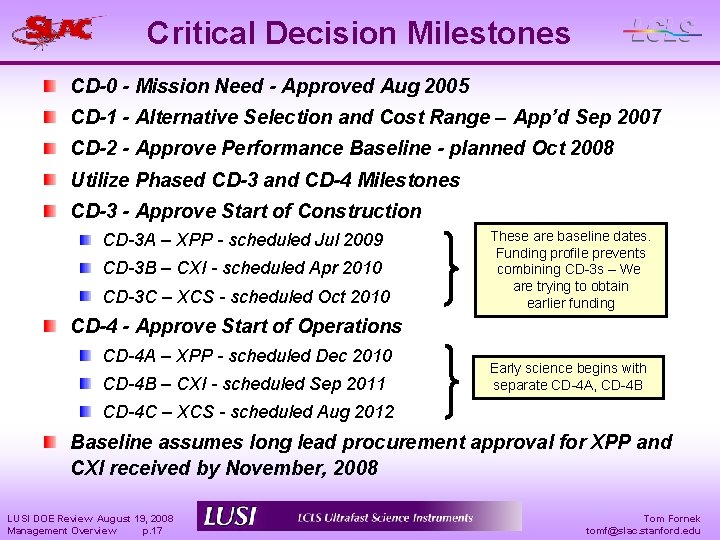 SLAC

Critical Decision Milestones

LCLS

CD-0 - Mission Need - Approved Aug 2005

CD-1 - Alternative Selection and Cost Range – App'd Sep 2007

CD-2 - Approve Performance Baseline - planned Oct 2008

Utilize Phased CD-3 and CD-4 Milestones

CD-3 - Approve Start of Construction

CD-3A – XPP - scheduled Jul 2009

CD-3B – CXI - scheduled Apr 2010

CD-3C – XCS - scheduled Oct 2010

These are baseline dates. Funding profile prevents combining CD-3s – We are trying to obtain earlier funding

CD-4 - Approve Start of Operations

CD-4A – XPP - scheduled Dec 2010

CD-4B – CXI - scheduled Sep 2011

CD-4C – XCS - scheduled Aug 2012

Early science begins with separate CD-4A, CD-4B

Baseline assumes long lead procurement approval for XPP and CXI received by November, 2008

LUSI DOE Review August 19, 2008
Management Overview p.17

LUSI

LCLS Ultrafast Science Instruments

Tom Fornek
tomf@slac.stanford.edu